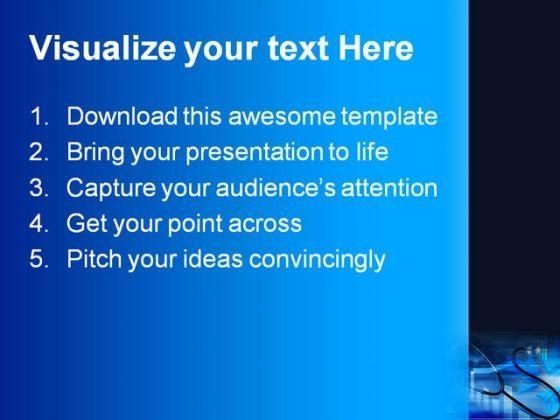 Visualize your text Here

1. Download this awesome template
2. Bring your presentation to life
3. Capture your audience's attention
4. Get your point across
5. Pitch your ideas convincingly